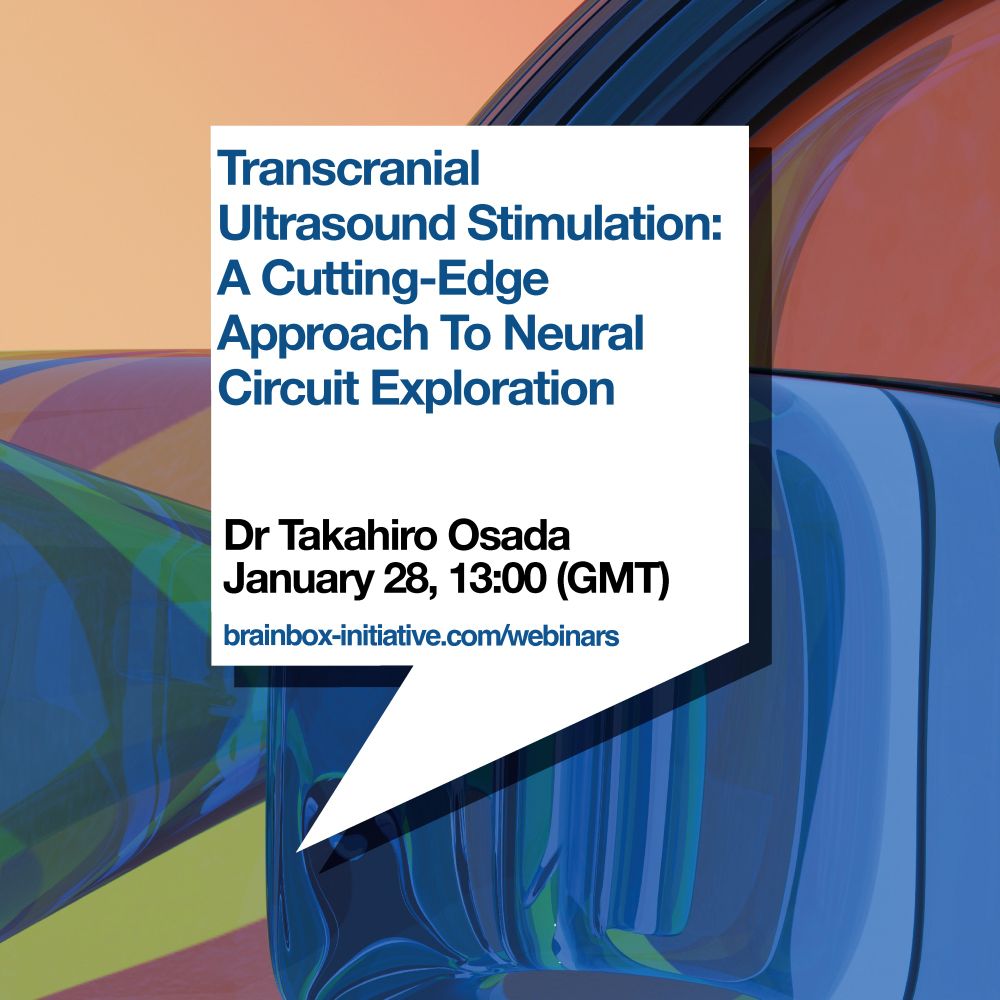 Transcranial Ultrasound Stimulation: A Cutting-Edge Approach To Neural Circuit Exploration

Dr Takahiro Osada
January 28, 13:00 (GMT)

brainbox-initiative.com/webinars